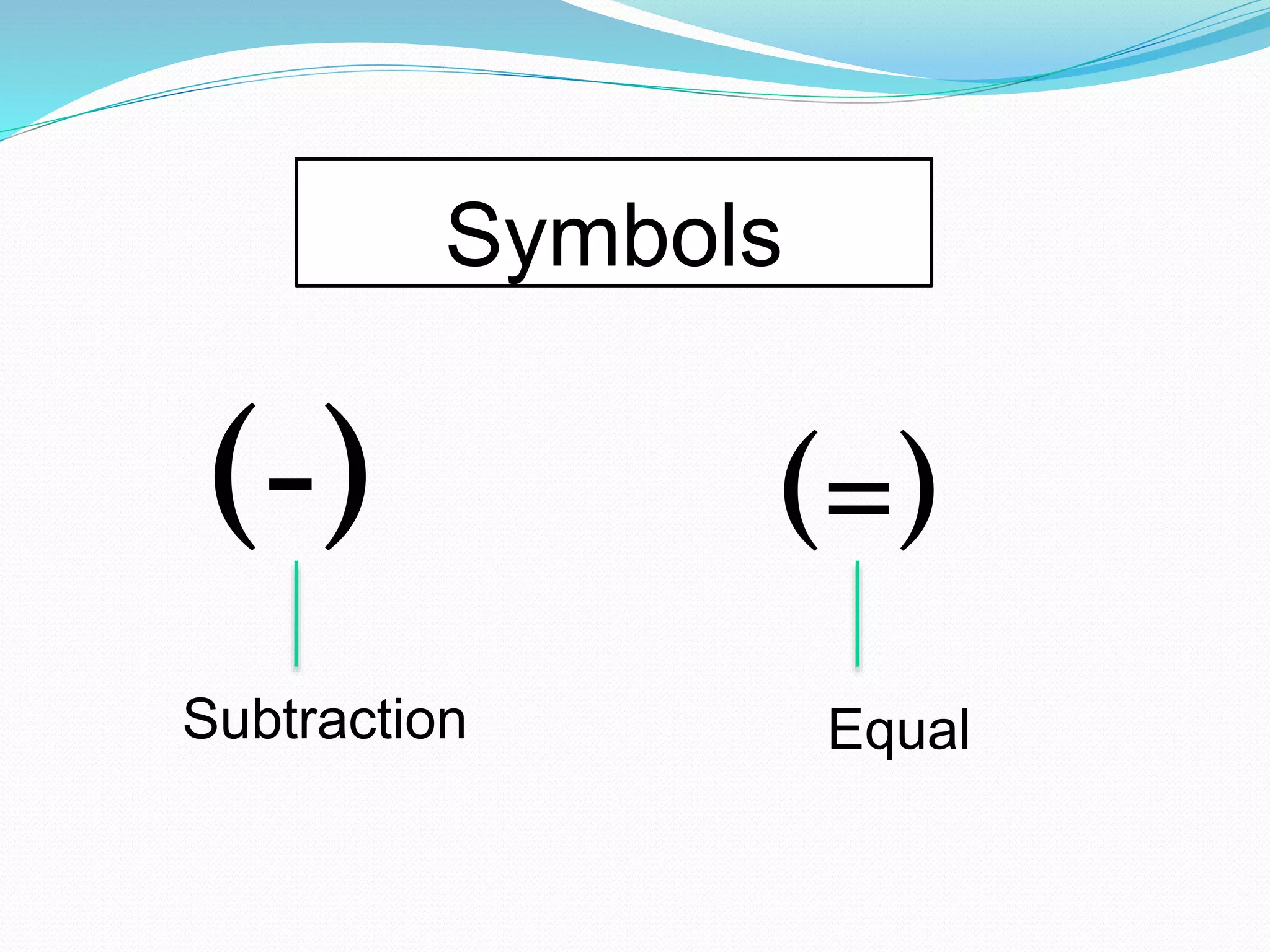 Symbols

(-)

Subtraction

(=)

Equal